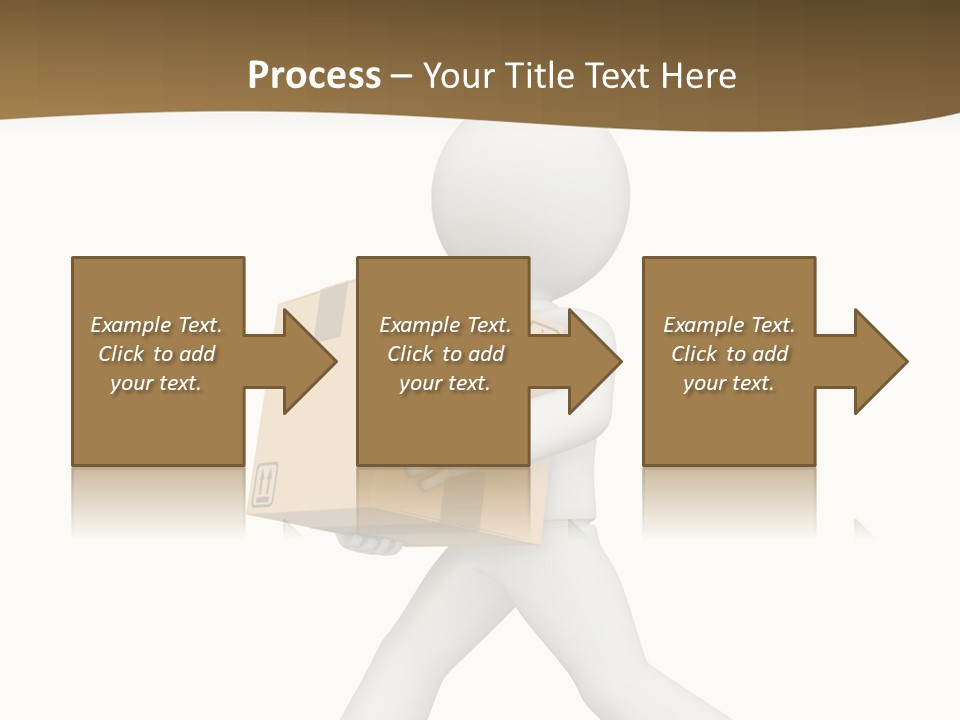 Process – Your Title Text Here

Example Text. Click to add your text.

Example Text. Click to add your text.

Example Text. Click to add your text.